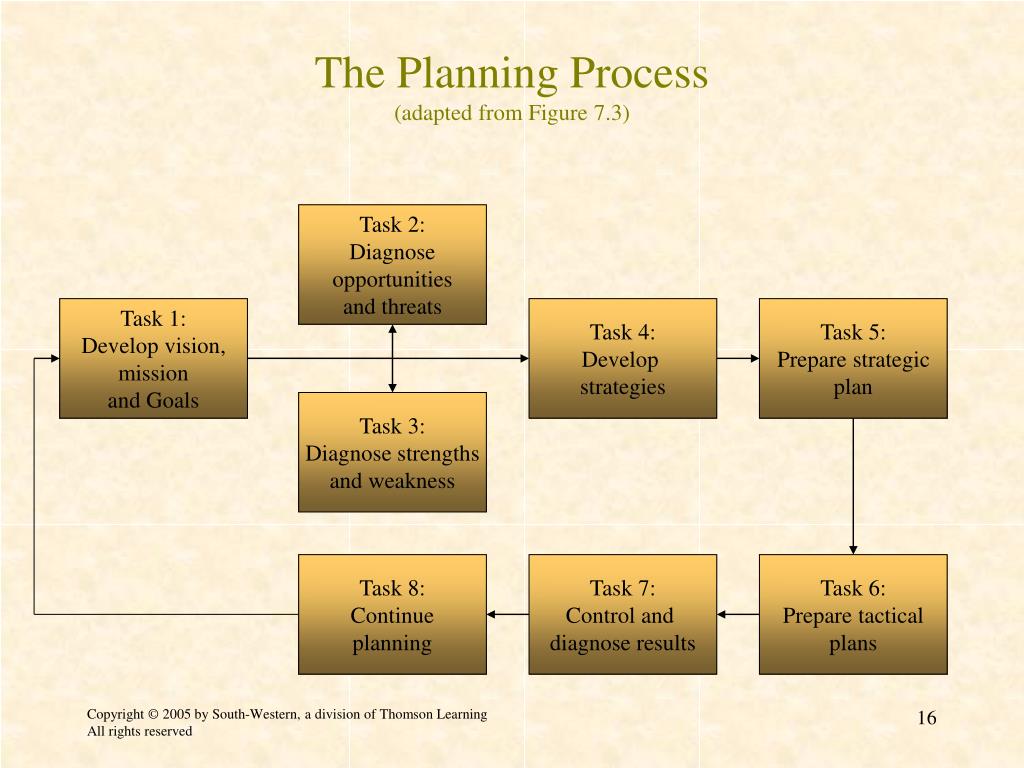 The Planning Process
(adapted from Figure 7.3)

Task 1:
Develop vision, mission and Goals

Task 2:
Diagnose opportunities and threats

Task 3:
Diagnose strengths and weakness

Task 4:
Develop strategies

Task 5:
Prepare strategic plan

Task 6:
Prepare tactical plans

Task 7:
Control and diagnose results

Task 8:
Continue planning

Copyright © 2005 by South-Western, a division of Thomson Learning
All rights reserved

16